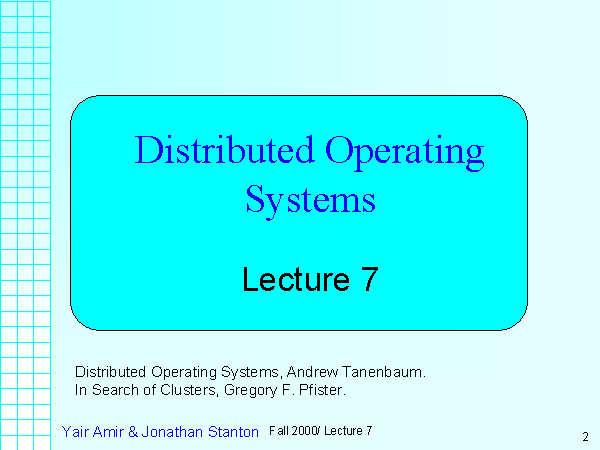 Distributed Operating Systems

Lecture 7

Distributed Operating Systems, Andrew Tanenbaum.
In Search of Clusters, Gregory F. Pfister.

Yair Amir & Jonathan Stanton Fall 2000/ Lecture 7

2